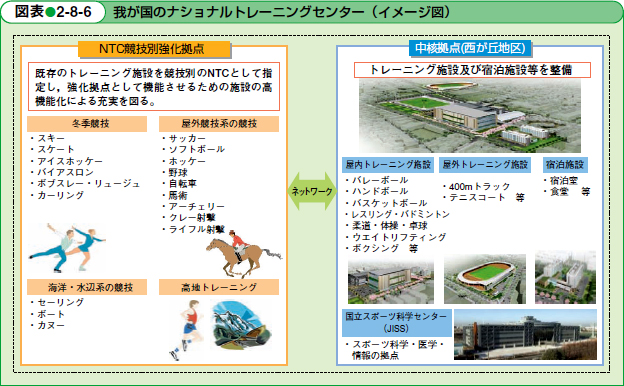 図表●2-8-6　我が国のナショナルトレーニングセンター（イメージ図）

NTC競技別強化拠点

既存のトレーニング施設を競技別のNTCとして指定し，強化拠点として機能させるための施設の高機能化による充実を図る。

冬季競技
・スキー
・スケート
・アイスホッケー
・バイアスロン
・ボブスレー・リュージュ
・カーリング

屋外競技系の競技
・サッカー
・ソフトボール
・ホッケー
・野球
・自転車
・馬術
・アーチェリー
・クレー射撃
・ライフル射撃

海洋・水辺系の競技
・セーリング
・ボート
・カヌー

高地トレーニング

ネットワーク

中核拠点(西が丘地区)

トレーニング施設及び宿泊施設等を整備

屋内トレーニング施設
・バレーボール
・ハンドボール
・バスケットボール
・レスリング・バドミントン
・柔道・体操・卓球
・ウエイトリフティング
・ボクシング　等

屋外トレーニング施設
・400mトラック
・テニスコート　等

宿泊施設
・宿泊室
・食堂　等

国立スポーツ科学センター(JISS)
・スポーツ科学・医学・情報の拠点